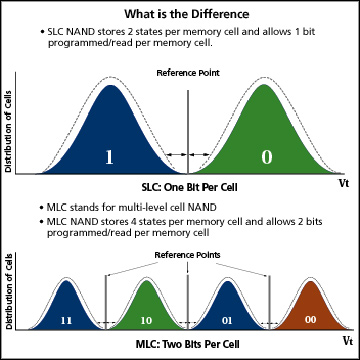 What is the Difference

• SLC NAND stores 2 states per memory cell and allows 1 bit programmed/read per memory cell.

Reference Point

Distribution of Cells

1

0

Vt

SLC: One Bit Per Cell

• MLC stands for multi-level cell NAND

• MLC NAND stores 4 states per memory cell and allows 2 bits programmed/read per memory cell

Reference Points

Distribution of Cells

11

10

01

00

Vt

MLC: Two Bits Per Cell